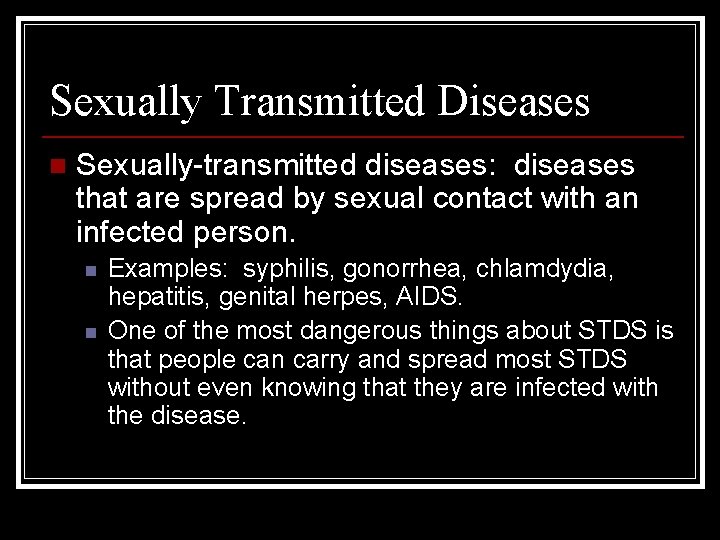 Sexually Transmitted Diseases

Sexually-transmitted diseases:  diseases that are spread by sexual contact with an infected person.

Examples:  syphilis, gonorrhea, chlamdydia, hepatitis, genital herpes, AIDS.

One of the most dangerous things about STDS is that people can carry and spread most STDS without even knowing that they are infected with the disease.